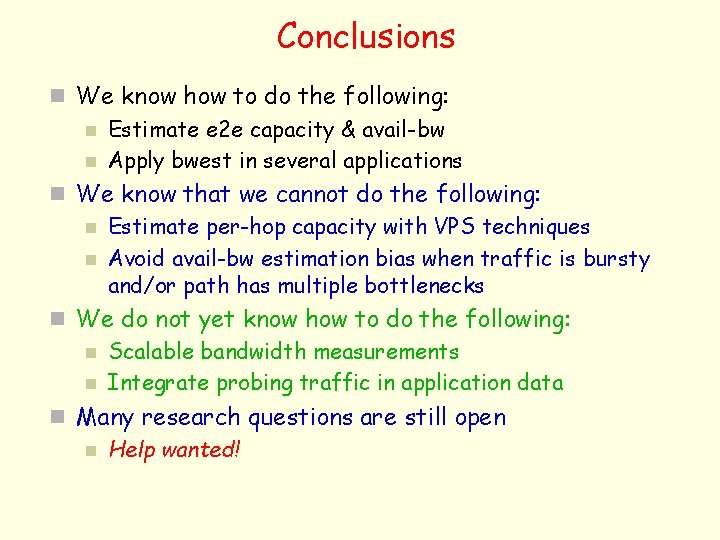 Conclusions

We know how to do the following:

Estimate e2e capacity & avail-bw

Apply bwest in several applications

We know that we cannot do the following:

Estimate per-hop capacity with VPS techniques

Avoid avail-bw estimation bias when traffic is bursty and/or path has multiple bottlenecks

We do not yet know how to do the following:

Scalable bandwidth measurements

Integrate probing traffic in application data

Many research questions are still open

Help wanted!